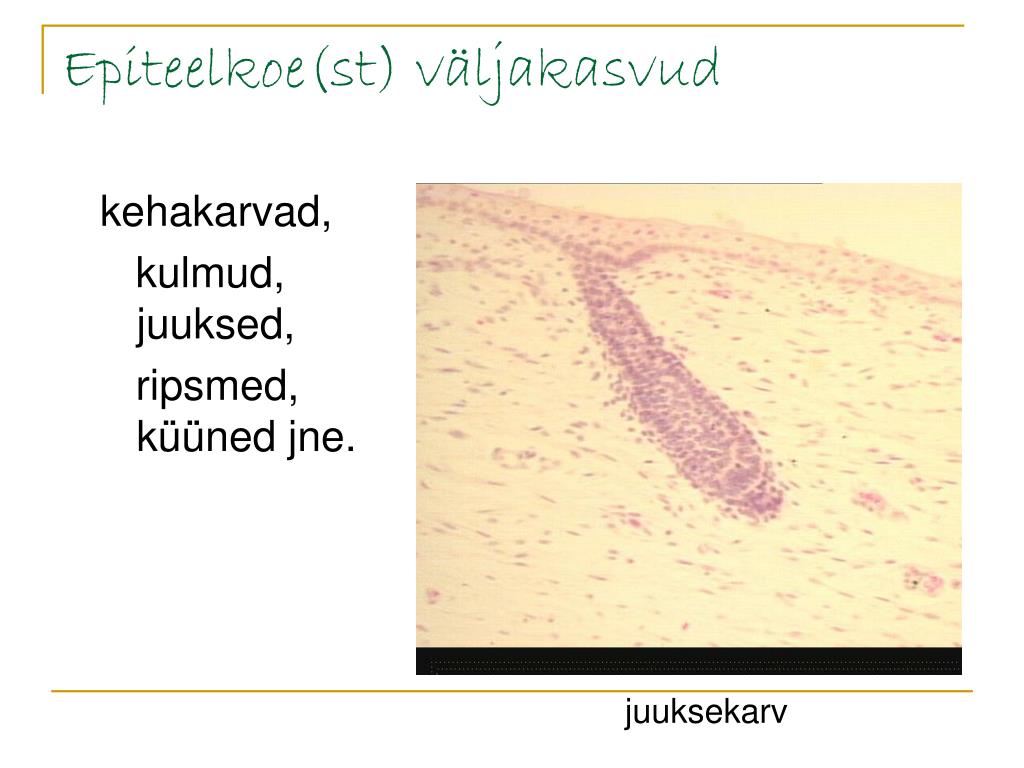 Epiteelkoe(st) väljakasvud

kehakarvad,

kulmud, juuksed,

ripsmed, küüned jne.

juuksekarv